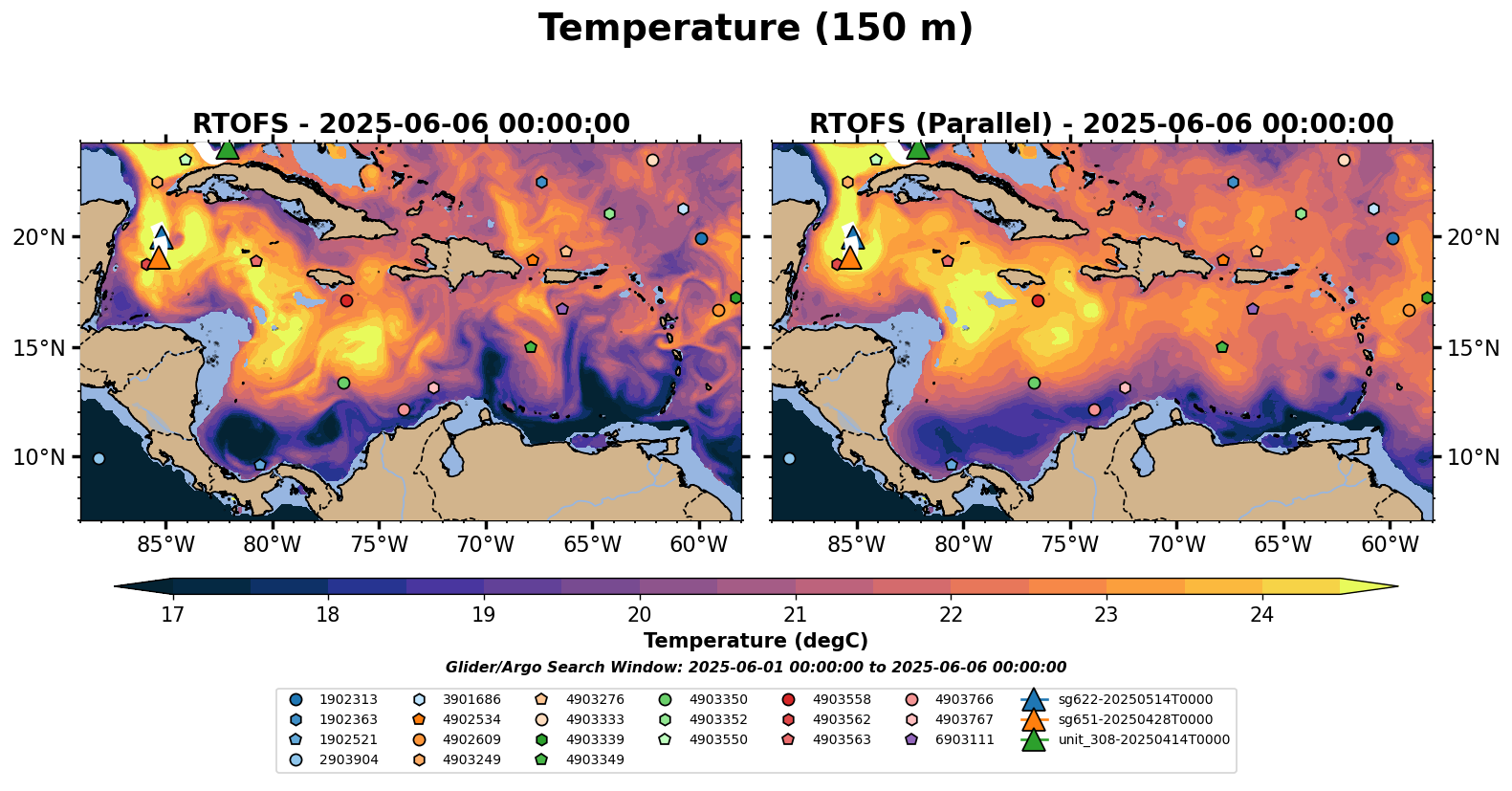 Temperature (150 m)

RTOFS - 2025-06-06 00:00:00

20°N
15°N
10°N
85°W 80°W 75°W 70°W 65°W 60°W

RTOFS (Parallel) - 2025-06-06 00:00:00

20°N
15°N
10°N
85°W 80°W 75°W 70°W 65°W 60°W

17 18 19 20 21 22 23 24
Temperature (degC)

Glider/Argo Search Window: 2025-06-01 00:00:00 to 2025-06-06 00:00:00

1902313
1902363
1902521
2903904
3901686
4902534
4902609
4903249
4903276
4903333
4903339
4903349
4903350
4903352
4903550
4903558
4903562
4903563
4903766
4903767
6903111
sg622-20250514T0000
sg651-20250428T0000
unit_308-20250414T0000